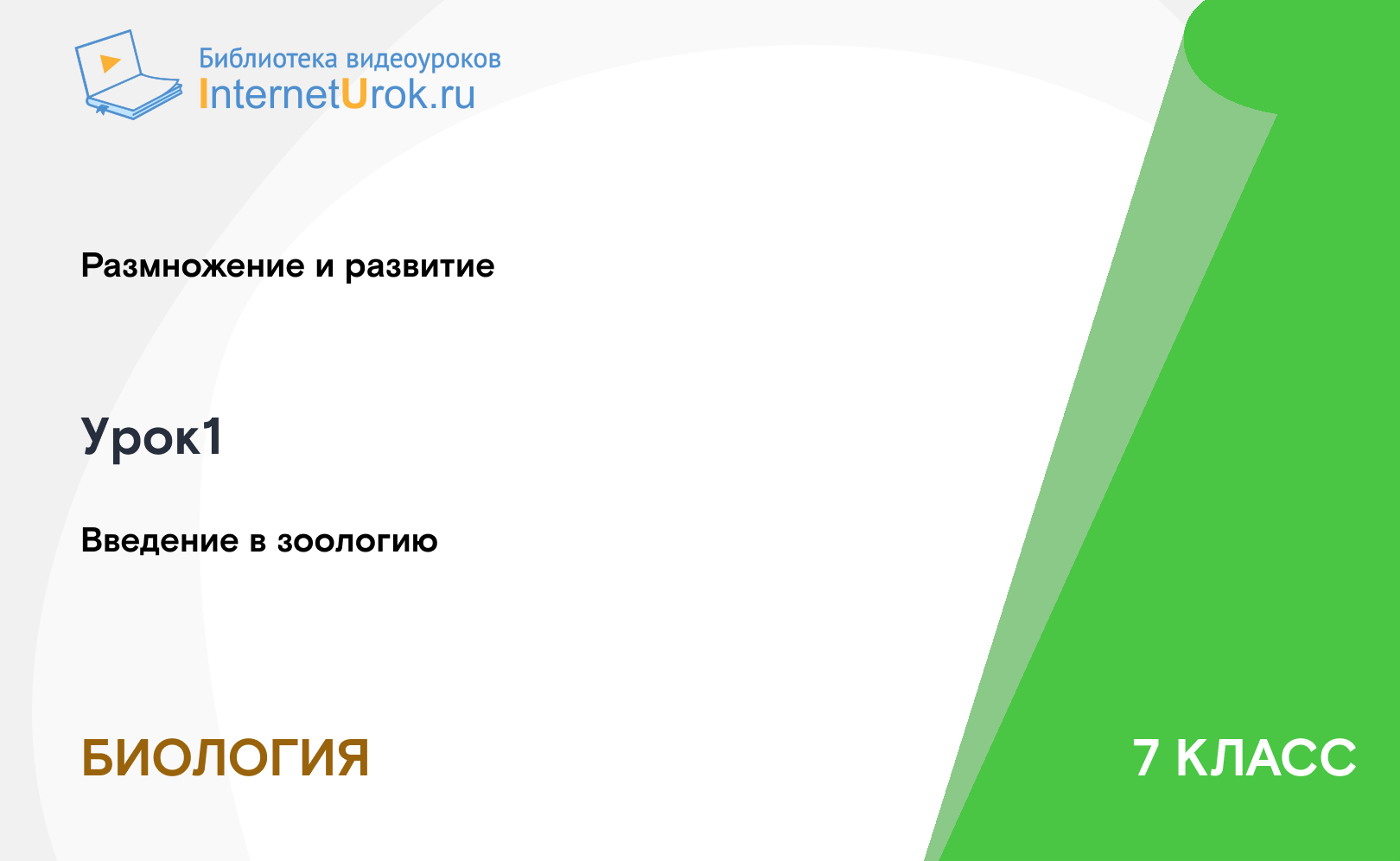 Библиотека видеоуроков
InternetUrok.ru

Размножение и развитие

Урок1

Введение в зоологию

БИОЛОГИЯ

7 КЛАСС